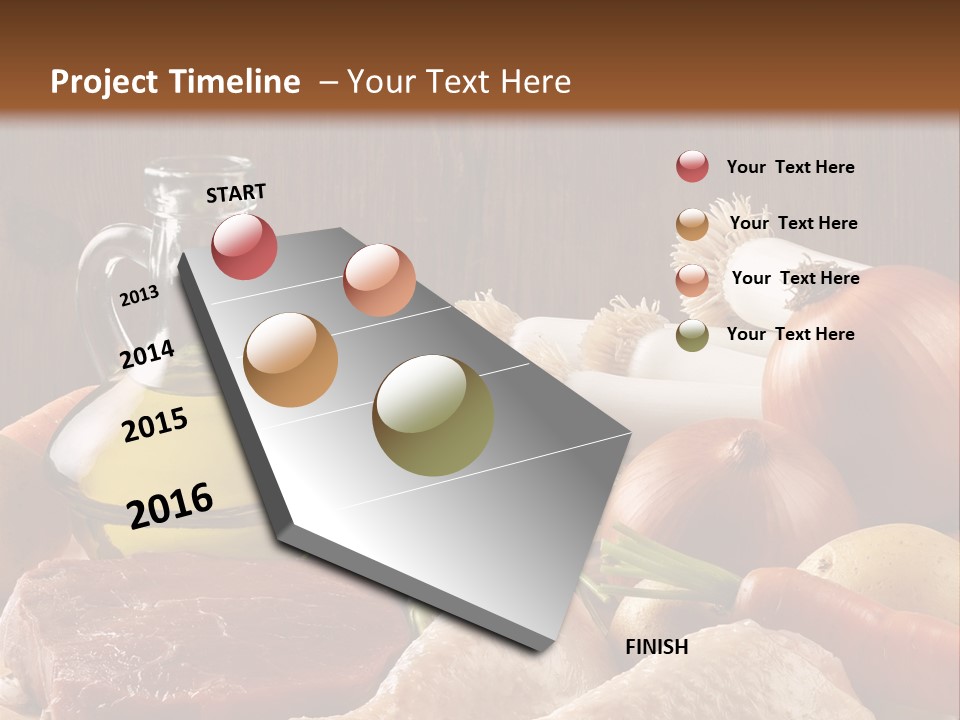 Project Timeline – Your Text Here

START

2013

2014

2015

2016

FINISH

Your Text Here

Your Text Here

Your Text Here

Your Text Here